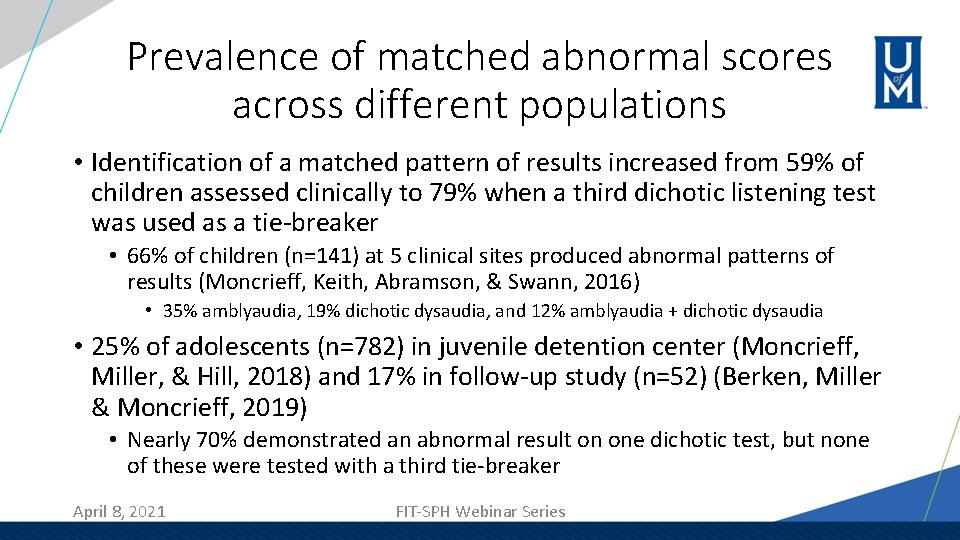 Prevalence of matched abnormal scores across different populations

U of M

• Identification of a matched pattern of results increased from 59% of children assessed clinically to 79% when a third dichotic listening test was used as a tie-breaker

• 66% of children (n=141) at 5 clinical sites produced abnormal patterns of results (Moncrieff, Keith, Abramson, & Swann, 2016)

• 35% amblyaudia, 19% dichotic dysaudia, and 12% amblyaudia + dichotic dysaudia

• 25% of adolescents (n=782) in juvenile detention center (Moncrieff, Miller, & Hill, 2018) and 17% in follow-up study (n=52) (Berken, Miller & Moncrieff, 2019)

• Nearly 70% demonstrated an abnormal result on one dichotic test, but none of these were tested with a third tie-breaker

April 8, 2021

FIT-SPH Webinar Series